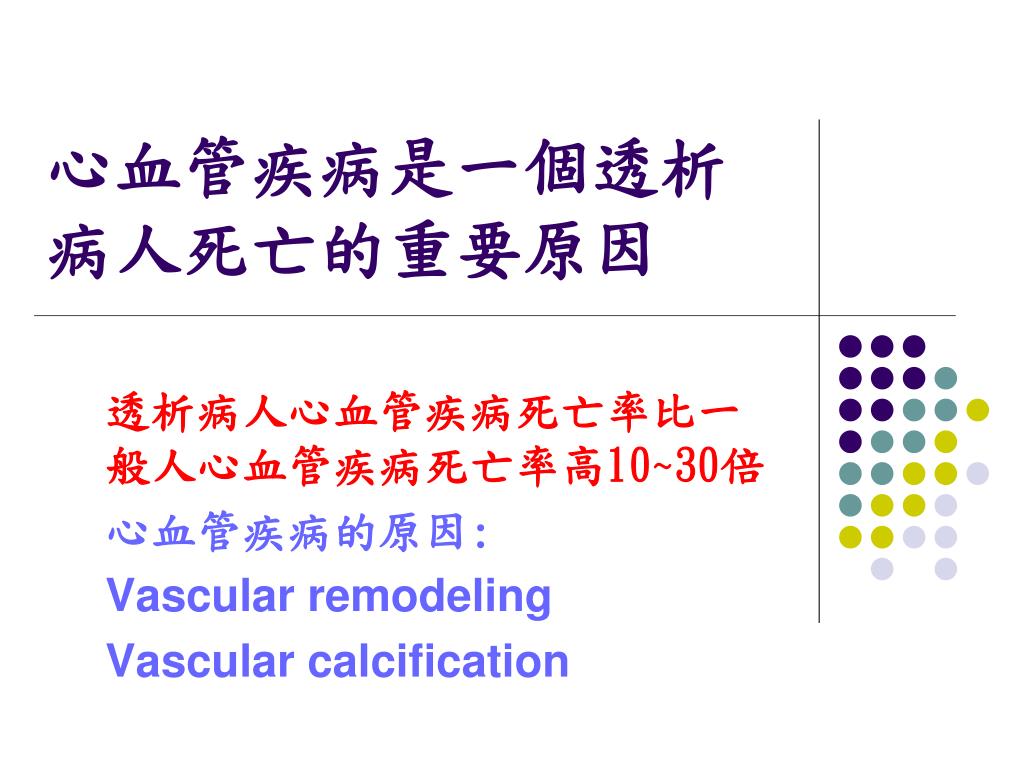 心血管疾病是一個透析病人死亡的重要原因

透析病人心血管疾病死亡率比一般人心血管疾病死亡率高10~30倍

心血管疾病的原因:

Vascular remodeling

Vascular calcification